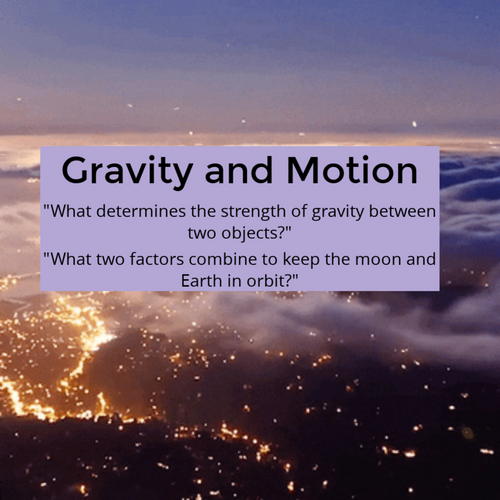 Gravity and Motion

"What determines the strength of gravity between two objects?"

"What two factors combine to keep the moon and Earth in orbit?"